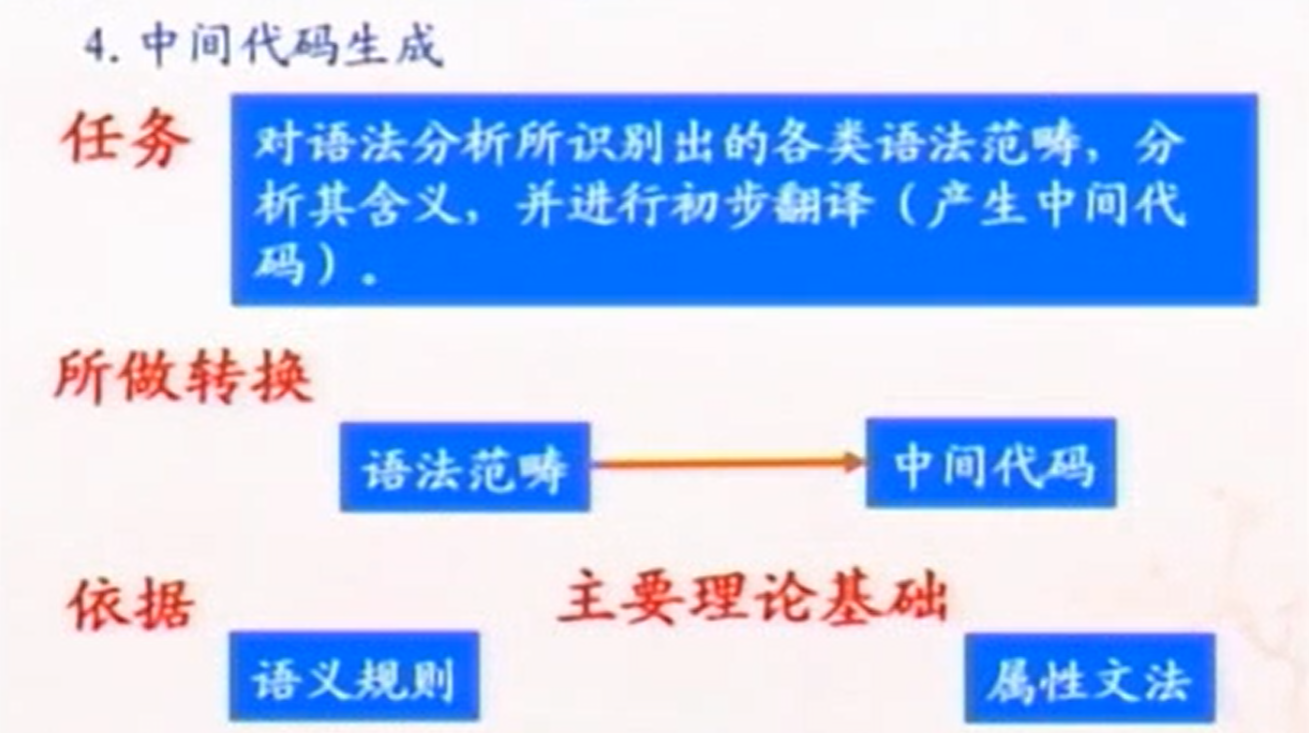 4. 中间代码生成

任务

对语法分析所识别出的各类语法范畴，分析其含义，并进行初步翻译（产生中间代码）.

所做转换

语法范畴

中间代码

依据

主要理论基础

语义规则

属性文法